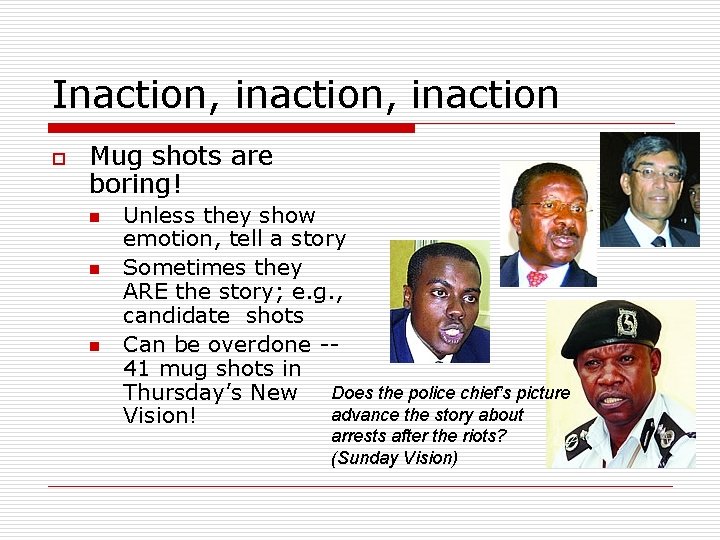 Inaction, inaction, inaction

Mug shots are boring!

Unless they show emotion, tell a story

Sometimes they ARE the story; e.g., candidate shots

Can be overdone -- 41 mug shots in Thursday's New Vision!

Does the police chief's picture advance the story about arrests after the riots? (Sunday Vision)